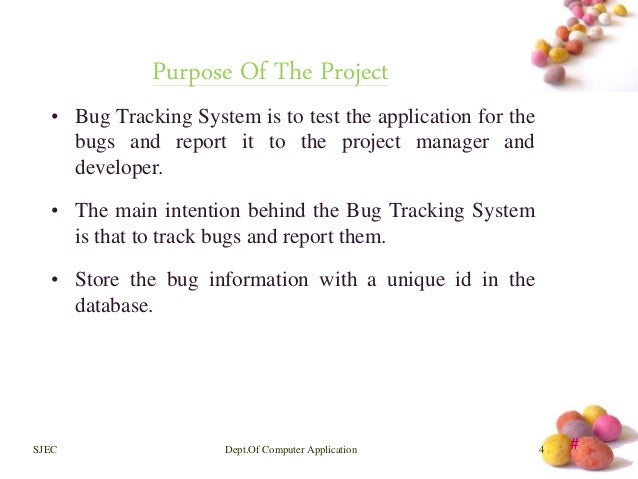 Purpose Of The Project

• Bug Tracking System is to test the application for the bugs and report it to the project manager and developer.

• The main intention behind the Bug Tracking System is that to track bugs and report them.

• Store the bug information with a unique id in the database.

SJEC

Dept.Of Computer Application

4

#